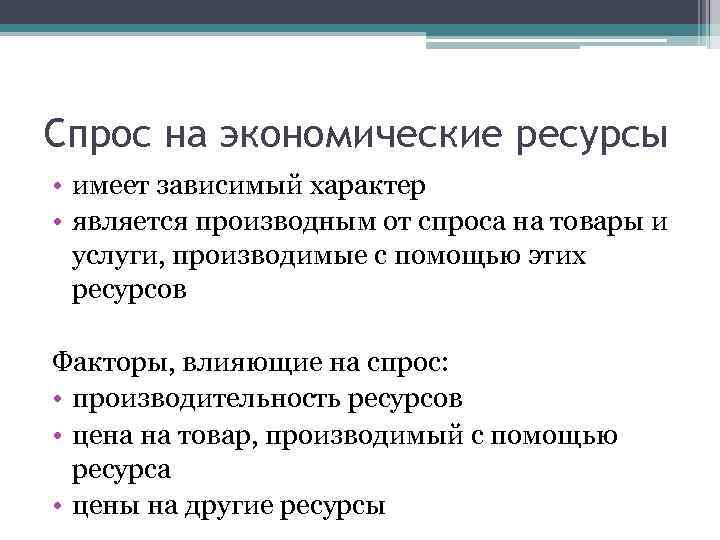 Спрос на экономические ресурсы

• имеет зависимый характер
• является производным от спроса на товары и услуги, производимые с помощью этих ресурсов

Факторы, влияющие на спрос:
• производительность ресурсов
• цена на товар, производимый с помощью ресурса
• цены на другие ресурсы